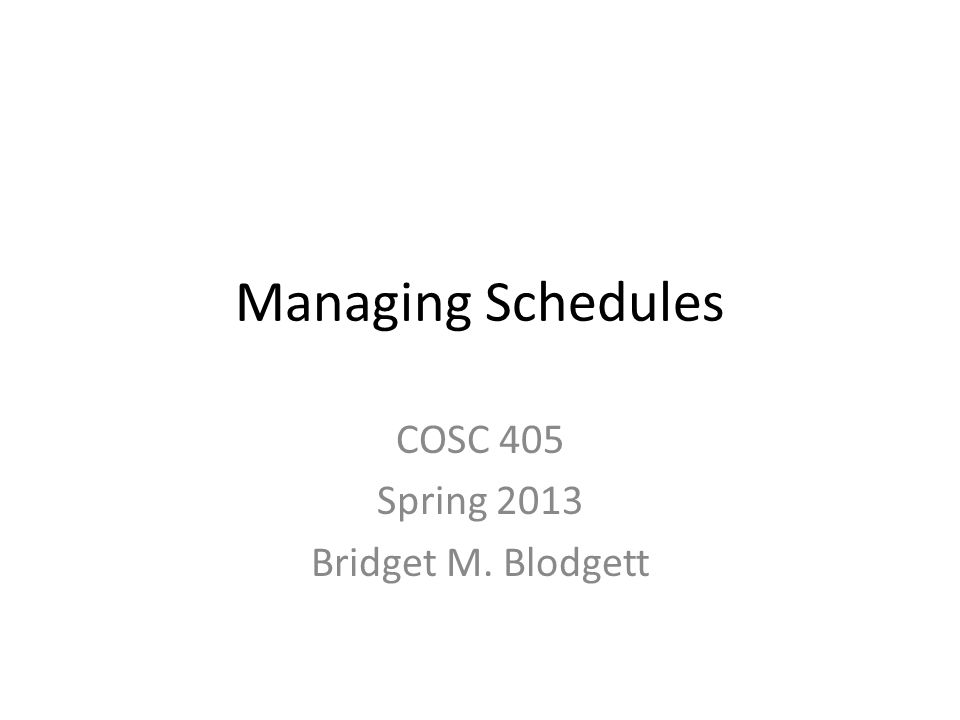 Managing Schedules

COSC 405
Spring 2013
Bridget M. Blodgett